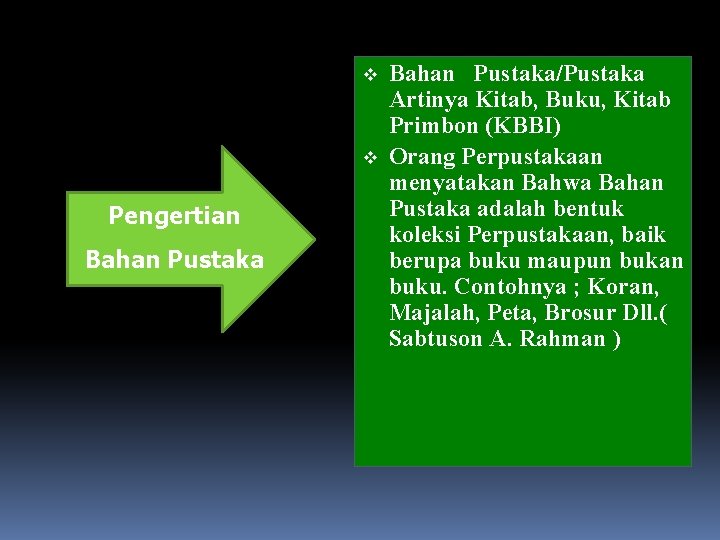 Pengertian

Bahan Pustaka

❖ Bahan Pustaka/Pustaka Artinya Kitab, Buku, Kitab Primbon (KBBI)

❖ Orang Perpustakaan menyatakan Bahwa Bahan Pustaka adalah bentuk koleksi Perpustakaan, baik berupa buku maupun bukan buku. Contohnya ; Koran, Majalah, Peta, Brosur Dll.( Sabtuson A. Rahman )